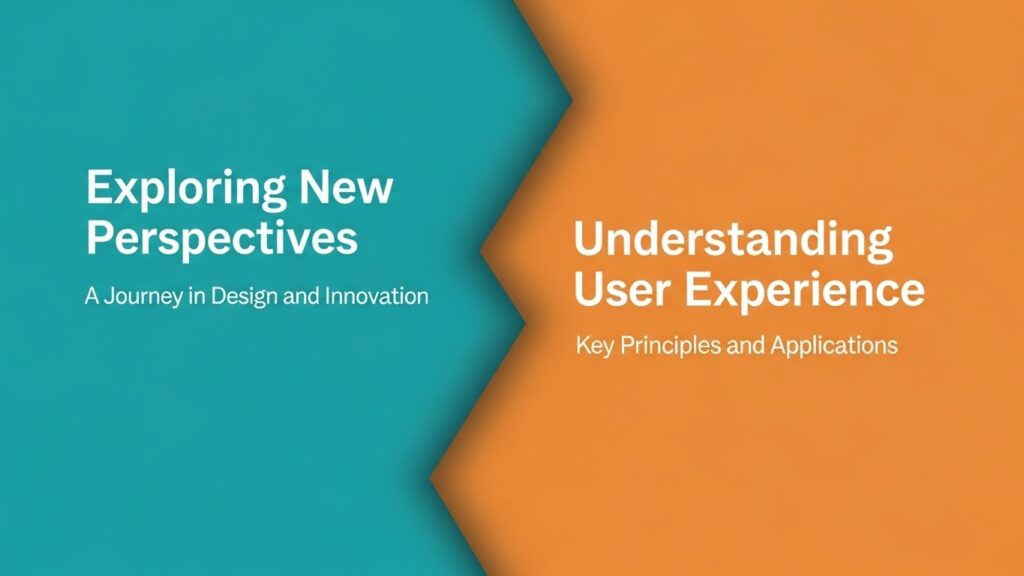 Exploring New Perspectives

A Journey in Design and Innovation

Understanding User Experience

Key Principles and Applications